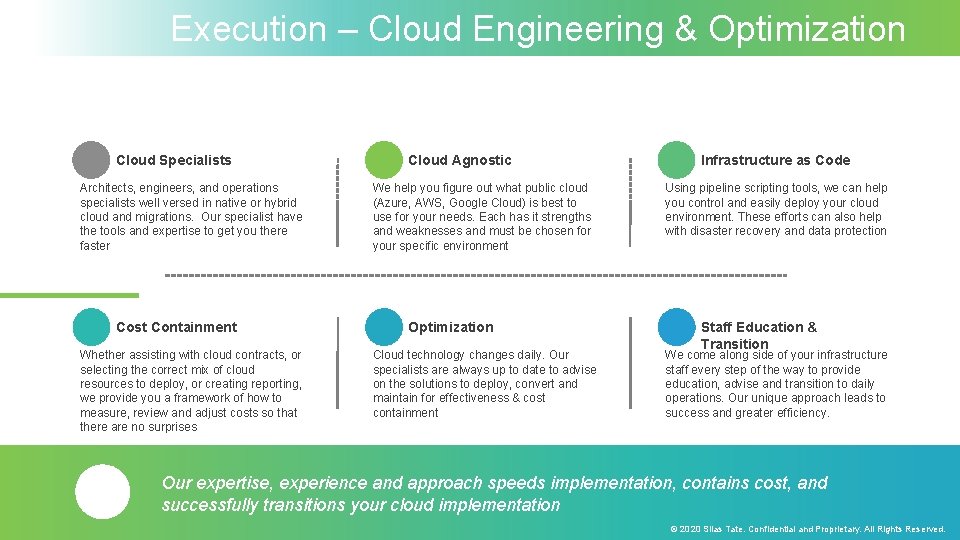 Execution – Cloud Engineering & Optimization

Cloud Specialists

Architects, engineers, and operations specialists well versed in native or hybrid cloud and migrations. Our specialist have the tools and expertise to get you there faster

Cloud Agnostic

We help you figure out what public cloud (Azure, AWS, Google Cloud) is best to use for your needs. Each has it strengths and weaknesses and must be chosen for your specific environment

Infrastructure as Code

Using pipeline scripting tools, we can help you control and easily deploy your cloud environment. These efforts can also help with disaster recovery and data protection

Cost Containment

Whether assisting with cloud contracts, or selecting the correct mix of cloud resources to deploy, or creating reporting, we provide you a framework of how to measure, review and adjust costs so that there are no surprises

Optimization

Cloud technology changes daily. Our specialists are always up to date to advise on the solutions to deploy, convert and maintain for effectiveness & cost containment

Staff Education & Transition

We come along side of your infrastructure staff every step of the way to provide education, advise and transition to daily operations. Our unique approach leads to success and greater efficiency.

Our expertise, experience and approach speeds implementation, contains cost, and successfully transitions your cloud implementation

© 2020 Silas Tate. Confidential and Proprietary. All Rights Reserved.